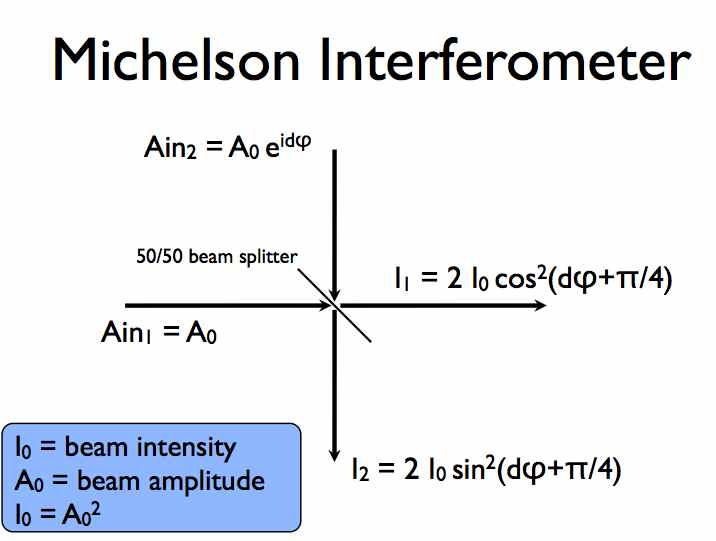 Michelson Interferometer

$Ain_2 = A_0 e^{id\varphi}$

50/50 beam splitter

$I_1 = 2 I_0 \cos^2(d\varphi+\pi/4)$

$Ain_1 = A_0$

$I_2 = 2 I_0 \sin^2(d\varphi+\pi/4)$

$I_0$ = beam intensity
$A_0$ = beam amplitude
$I_0 = A_0^2$